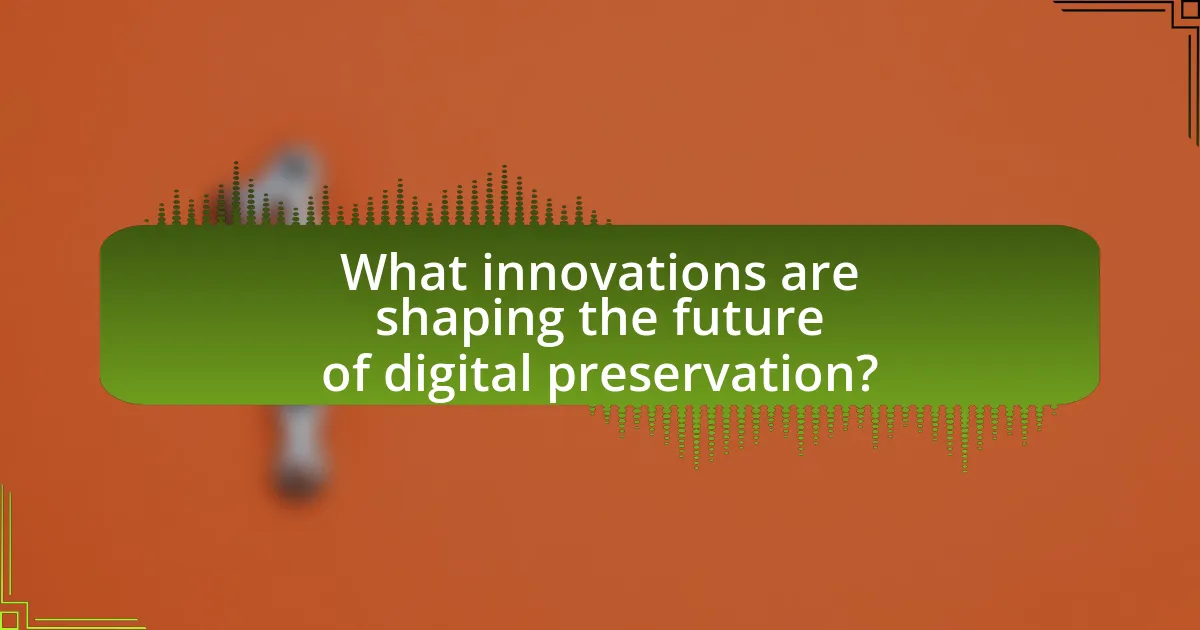 What innovations are shaping the future of digital preservation?